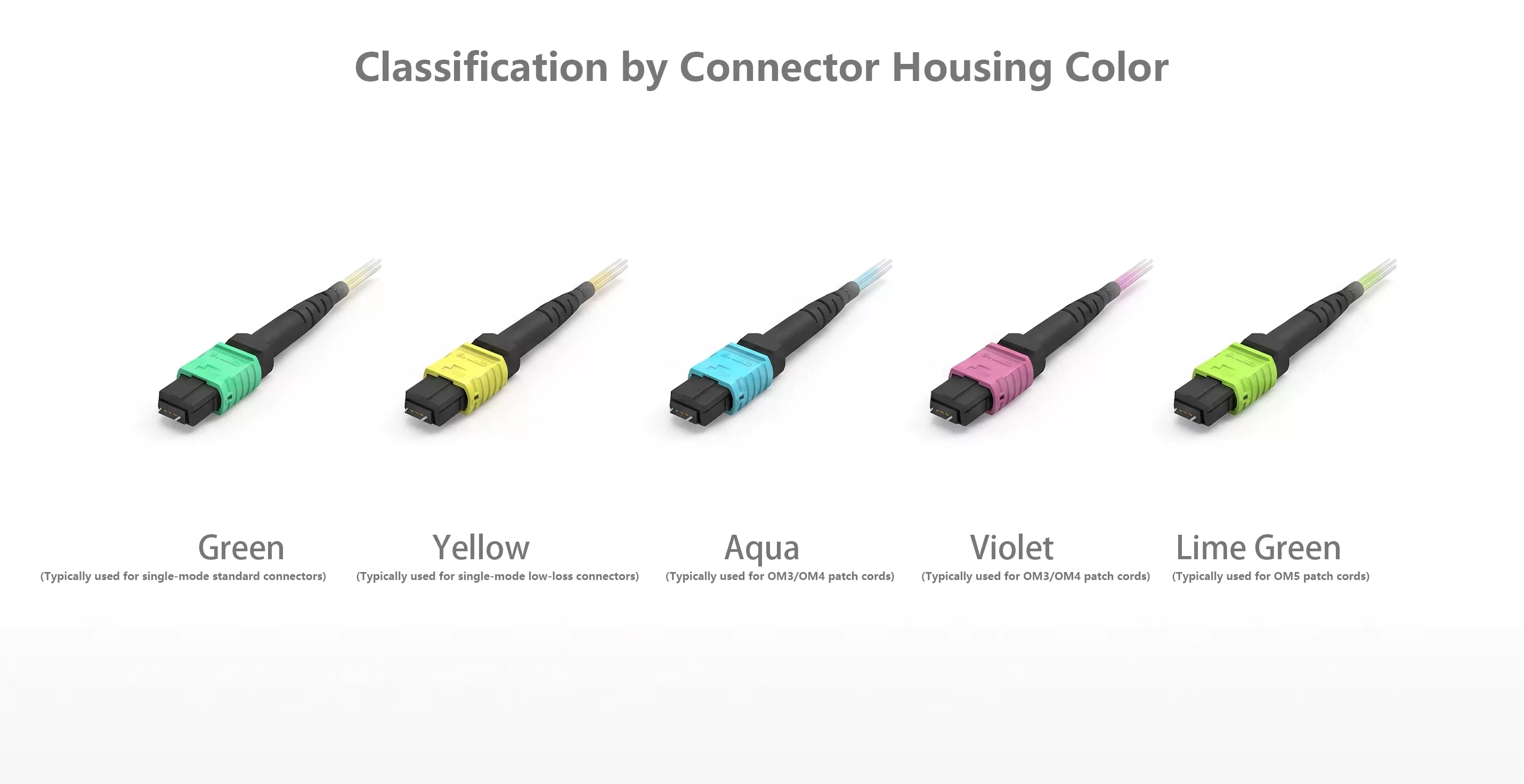 Classification by Connector Housing Color

Green
(Typically used for single-mode standard connectors)

Yellow
(Typically used for single-mode low-loss connectors)

Aqua
(Typically used for OM3/OM4 patch cords)

Violet
(Typically used for OM3/OM4 patch cords)

Lime Green
(Typically used for OM5 patch cords)